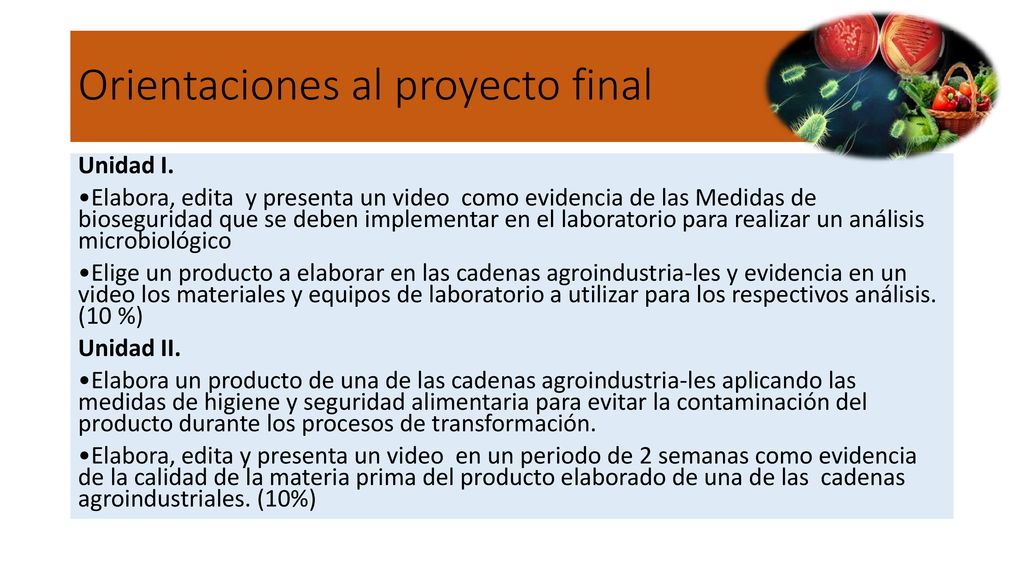 Orientaciones al proyecto final

Unidad I.

•Elabora, edita y presenta un video como evidencia de las Medidas de bioseguridad que se deben implementar en el laboratorio para realizar un análisis microbiológico

•Elige un producto a elaborar en las cadenas agroindustria-les y evidencia en un video los materiales y equipos de laboratorio a utilizar para los respectivos análisis. (10 %)

Unidad II.

•Elabora un producto de una de las cadenas agroindustria-les aplicando las medidas de higiene y seguridad alimentaria para evitar la contaminación del producto durante los procesos de transformación.

•Elabora, edita y presenta un video en un periodo de 2 semanas como evidencia de la calidad de la materia prima del producto elaborado de una de las cadenas agroindustriales. (10%)